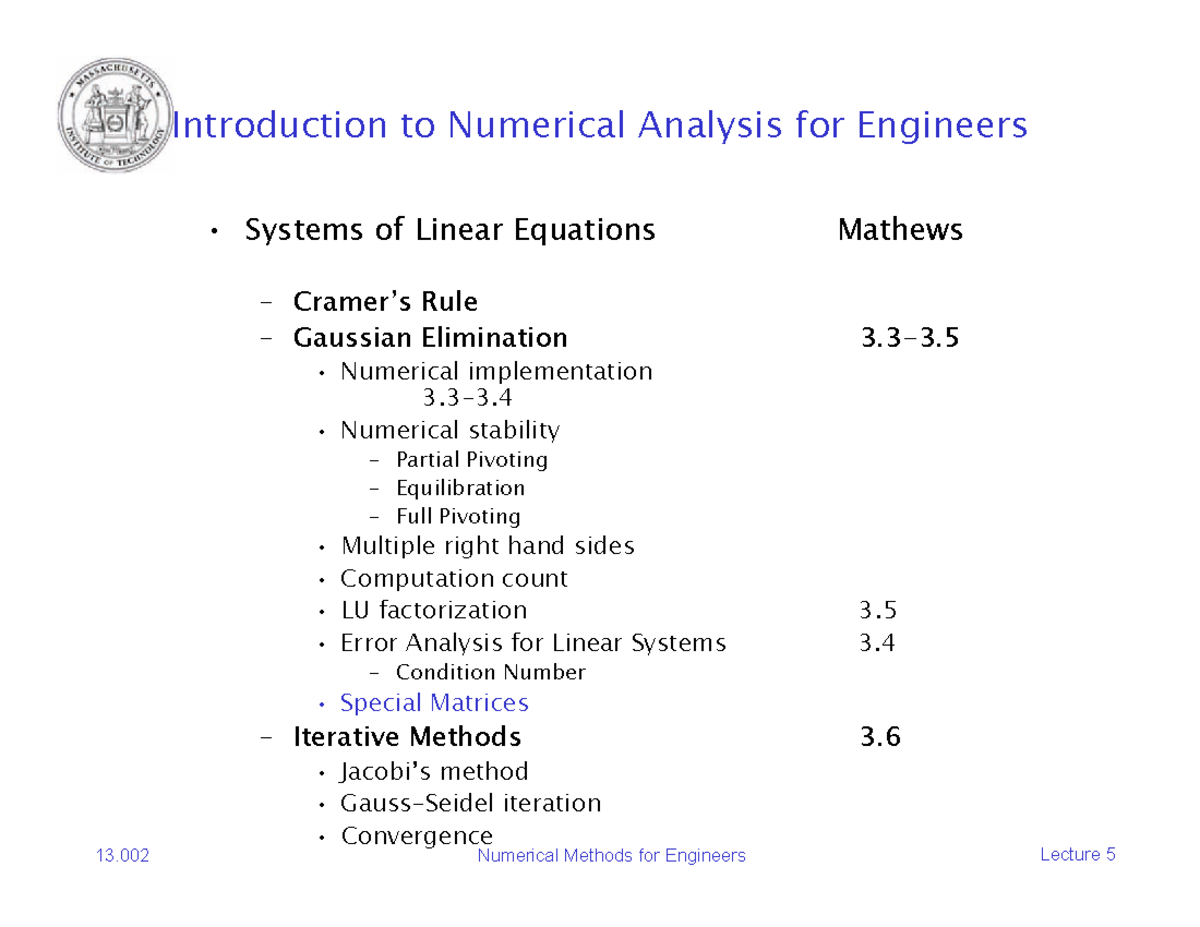 MASSACHUSETTS INSTITUTE OF TECHNOLOGY

Introduction to Numerical Analysis for Engineers

• Systems of Linear Equations Mathews

– Cramer's Rule
– Gaussian Elimination 3.3-3.5
• Numerical implementation 3.3-3.4
• Numerical stability
– Partial Pivoting
– Equilibration
– Full Pivoting
• Multiple right hand sides
• Computation count
• LU factorization 3.5
• Error Analysis for Linear Systems 3.4
– Condition Number
• Special Matrices
– Iterative Methods 3.6
• Jacobi's method
• Gauss-Seidel iteration
• Convergence

13.002 Numerical Methods for Engineers Lecture 5